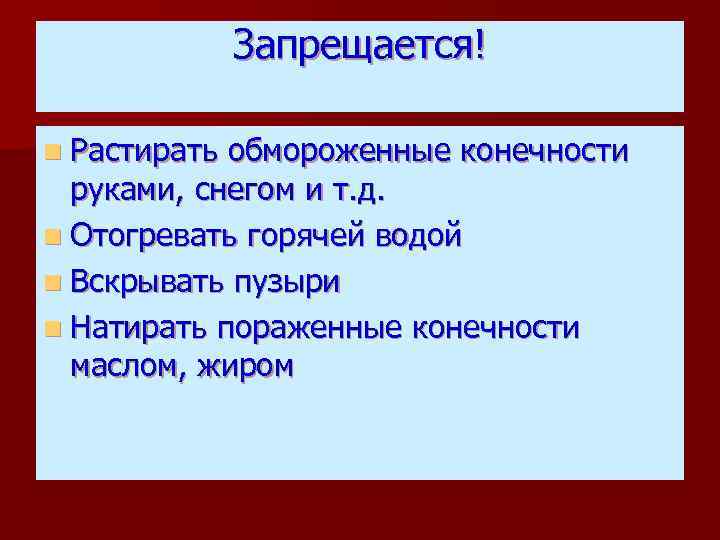 Запрещается!

- Растирать обмороженные конечности руками, снегом и т.д.
- Отогревать горячей водой
- Вскрывать пузыри
- Натирать пораженные конечности маслом, жиром